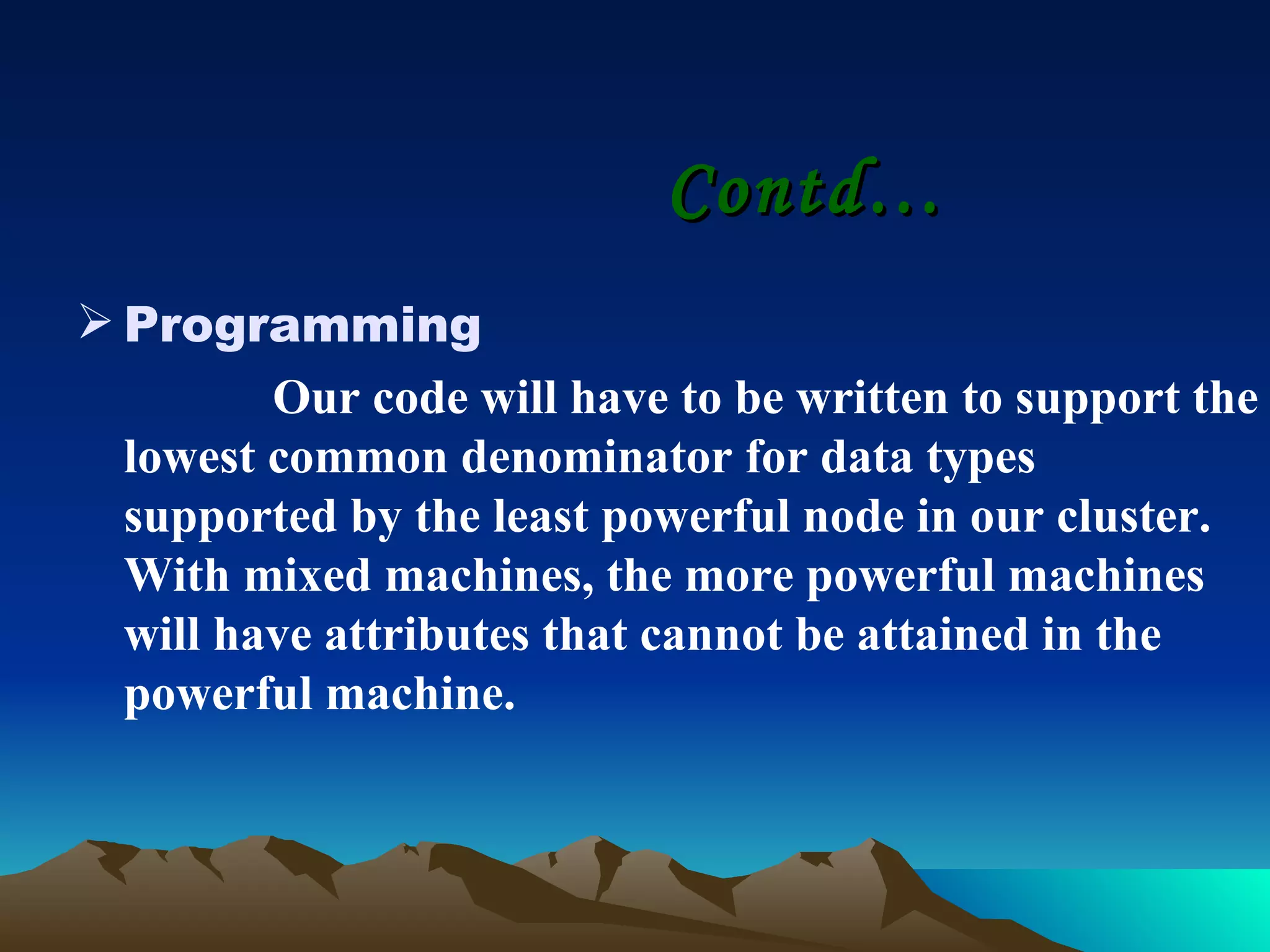 Contd…

➢ Programming

Our code will have to be written to support the lowest common denominator for data types supported by the least powerful node in our cluster. With mixed machines, the more powerful machines will have attributes that cannot be attained in the powerful machine.